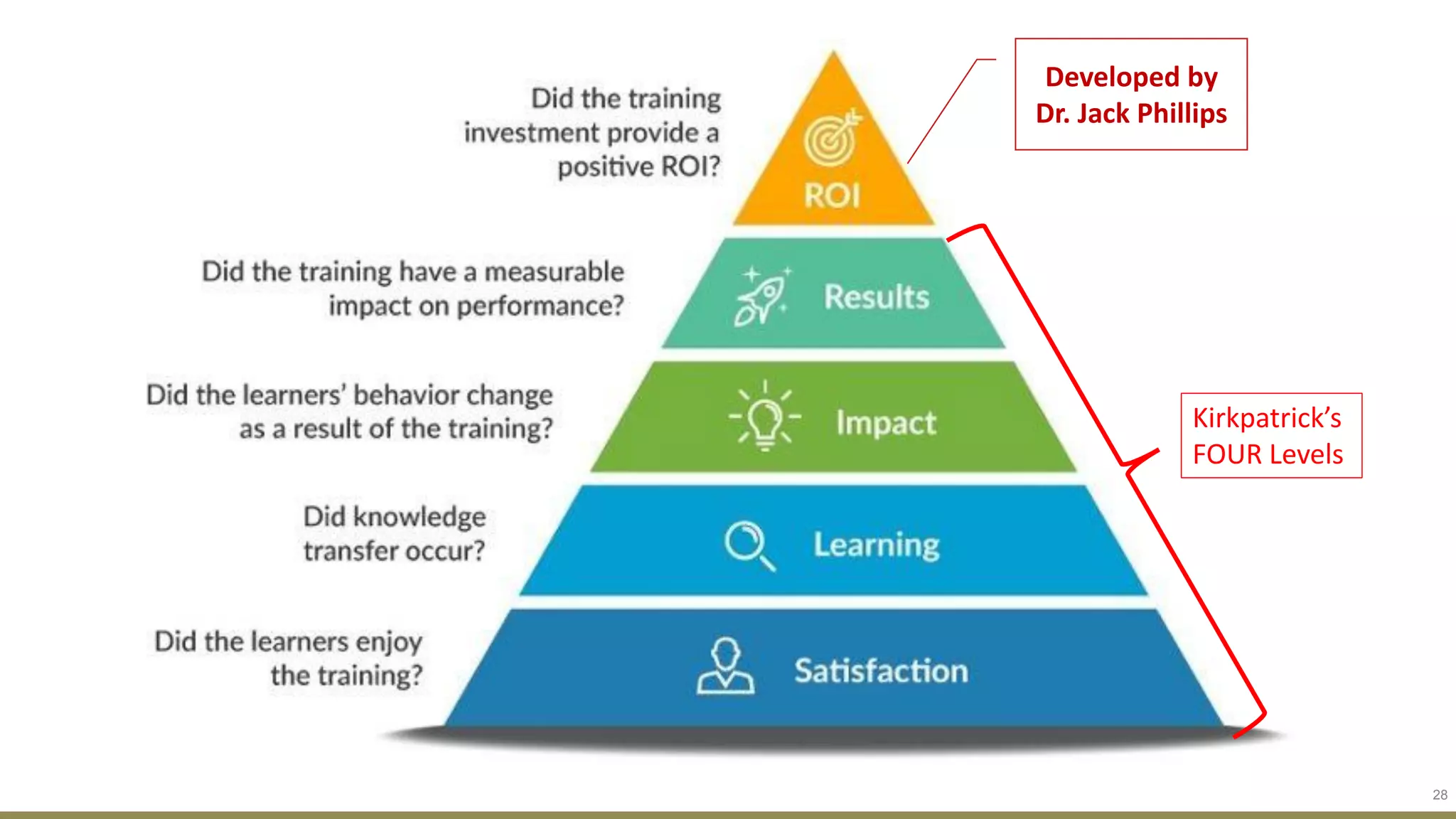 Did the training investment provide a positive ROI?

ROI

Developed by Dr. Jack Phillips

Did the training have a measurable impact on performance?

Results

Did the learners' behavior change as a result of the training?

Impact

Kirkpatrick's FOUR Levels

Did knowledge transfer occur?

Learning

Did the learners enjoy the training?

Satisfaction

28